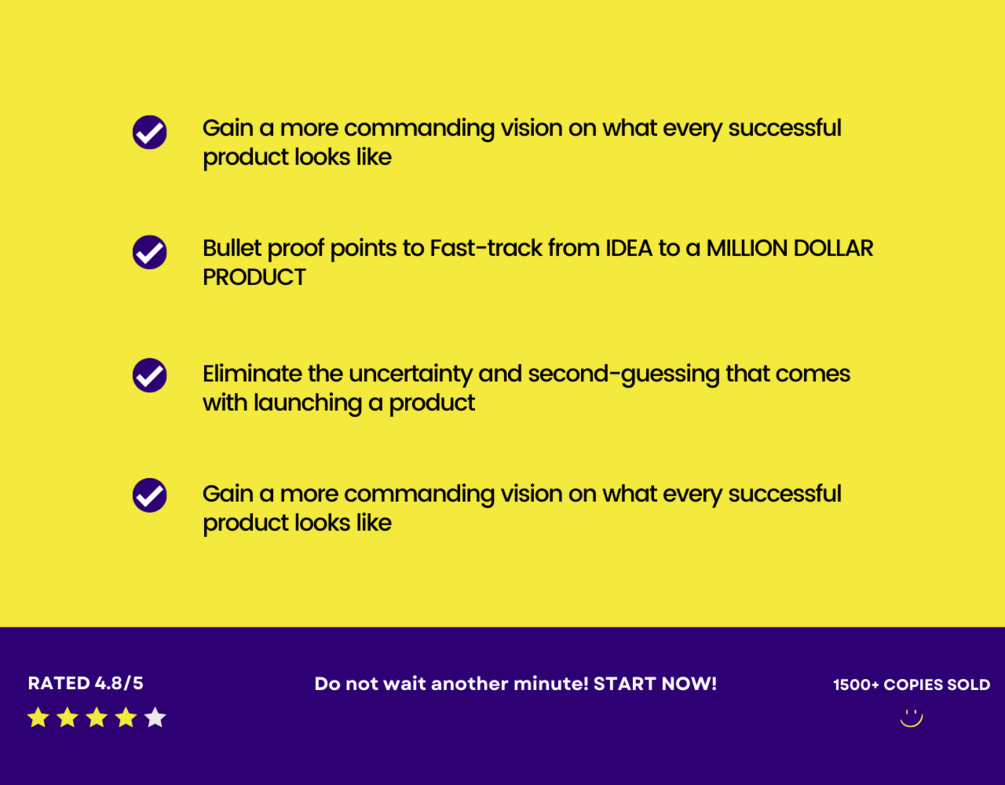 Gain a more commanding vision on what every successful product looks like

Bullet proof points to Fast-track from IDEA to a MILLION DOLLAR PRODUCT

Eliminate the uncertainty and second-guessing that comes with launching a product

Gain a more commanding vision on what every successful product looks like

RATED 4.8/5

Do not wait another minute! START NOW!

1500+ COPIES SOLD